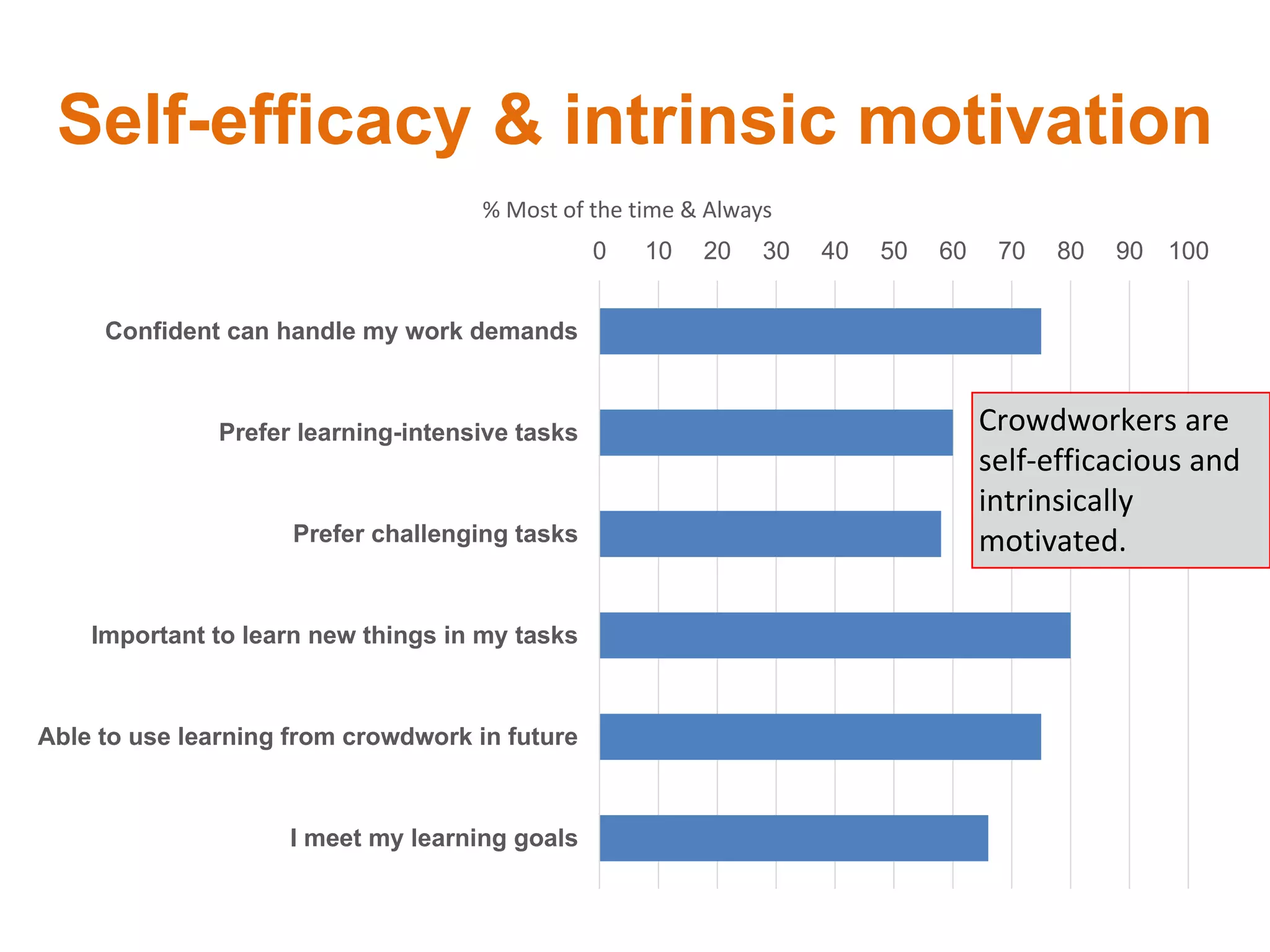 Self-efficacy & intrinsic motivation

% Most of the time & Always

0 10 20 30 40 50 60 70 80 90 100

Confident can handle my work demands

Prefer learning-intensive tasks

Prefer challenging tasks

Important to learn new things in my tasks

Able to use learning from crowdwork in future

I meet my learning goals

Crowdworkers are self-efficacious and intrinsically motivated.